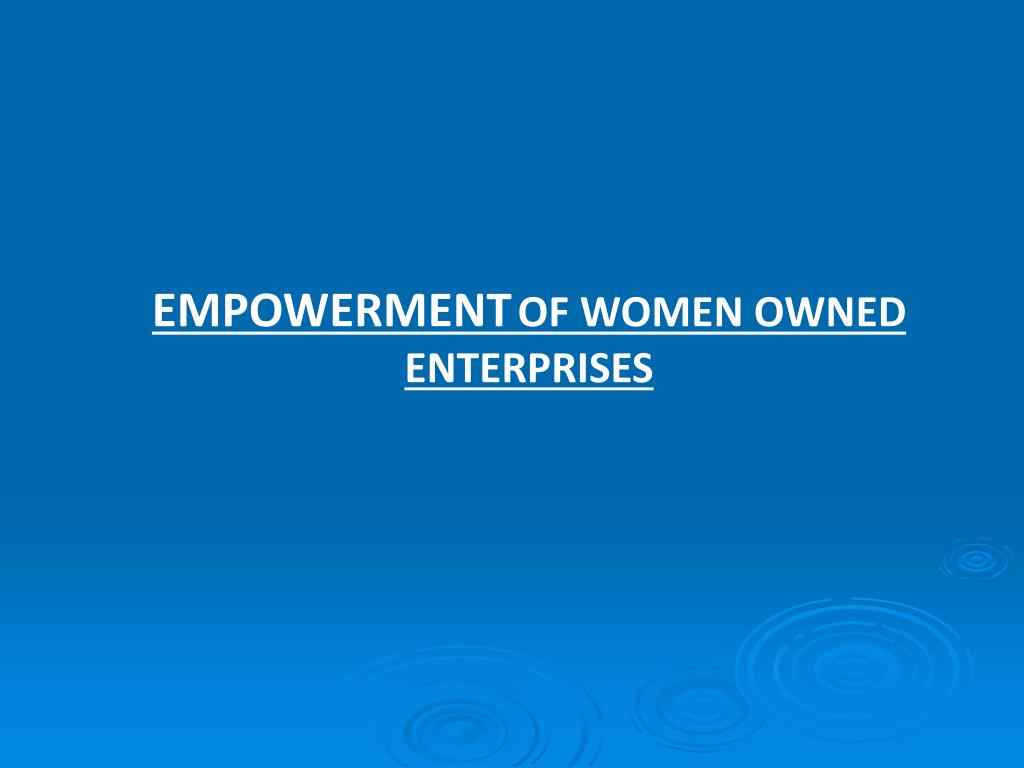 EMPOWERMENT OF WOMEN OWNED ENTERPRISES